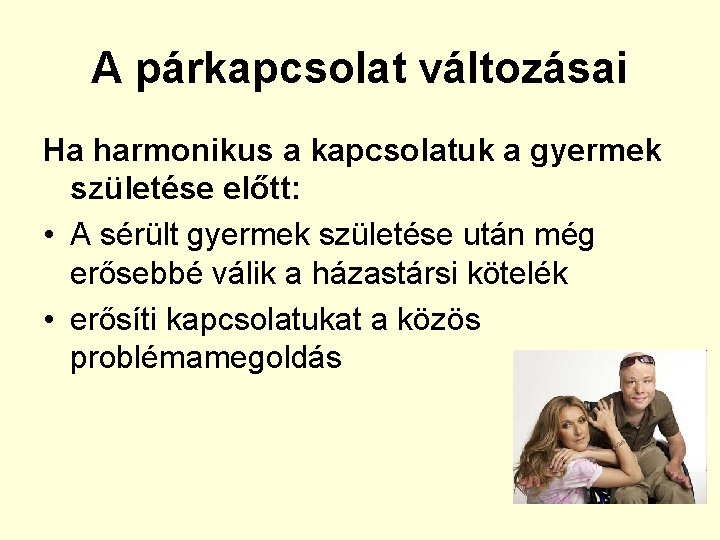 A párkapcsolat változásai

Ha harmonikus a kapcsolatuk a gyermek születése előtt:

• A sérült gyermek születése után még erősebbé válik a házastársi kötelék
• erősíti kapcsolatukat a közös problémamegoldás